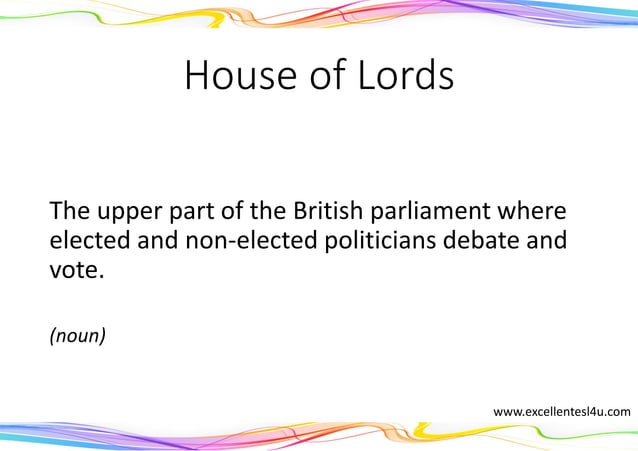 House of Lords

The upper part of the British parliament where elected and non-elected politicians debate and vote.

(noun)

www.excellentesl4u.com